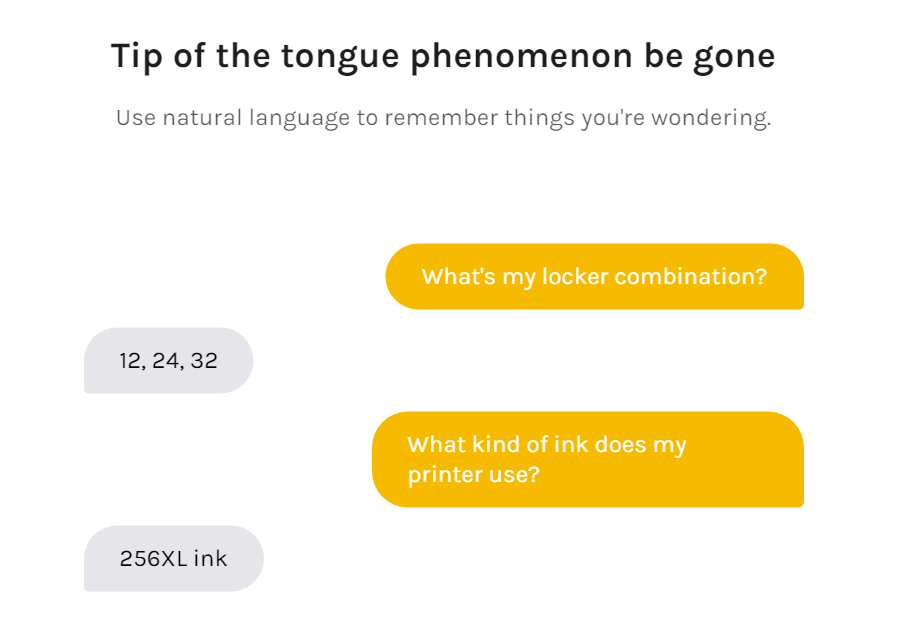 Tip of the tongue phenomenon be gone

Use natural language to remember things you're wondering.

What's my locker combination?

12, 24, 32

What kind of ink does my printer use?

256XL ink